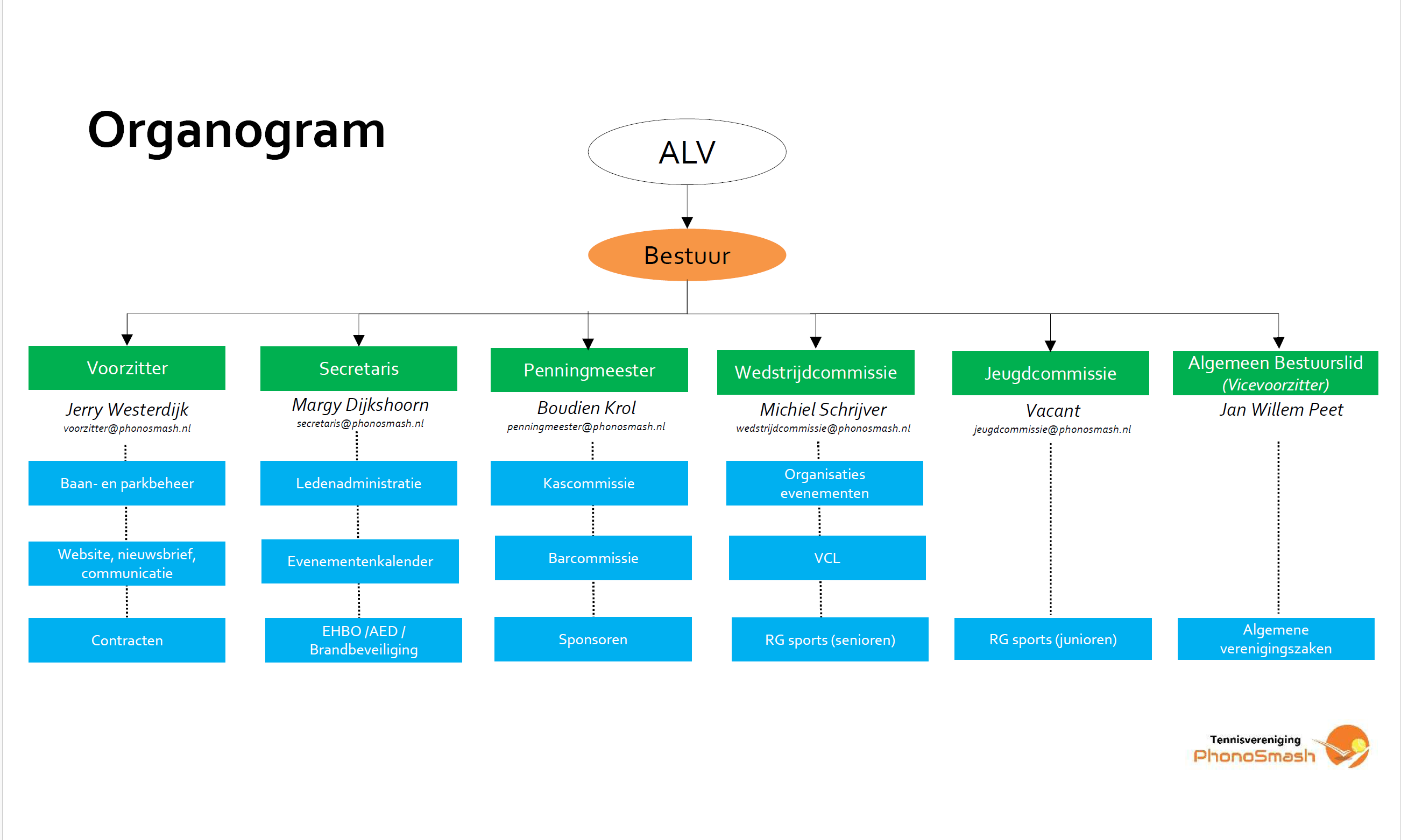 Organogram

ALV

Bestuur

Voorzitter
Jerry Westerdijk
voorzitter@phonosmash.nl

Baan- en parkbeheer

Website, nieuwsbrief, communicatie

Contracten

Secretaris
Margy Dijkshoorn
secretaris@phonosmash.nl

Ledenadministratie

Evenementenkalender

EHBO /AED / Brandbeveiliging

Penningmeester
Boudien Krol
penningmeester@phonosmash.nl

Kascommissie

Barcommissie

Sponsoren

Wedstrijdcommissie
Michiel Schrijver
wedstrijdcommissie@phonosmash.nl

Organisaties evenementen

VCL

RG sports (senioren)

Jeugdcommissie
Vacant
jeugdcommissie@phonosmash.nl

RG sports (junioren)

Algemeen Bestuurslid
(Vicevoorzitter)
Jan Willem Peet

Algemene verenigingszaken

Tennisvereniging
PhonoSmash